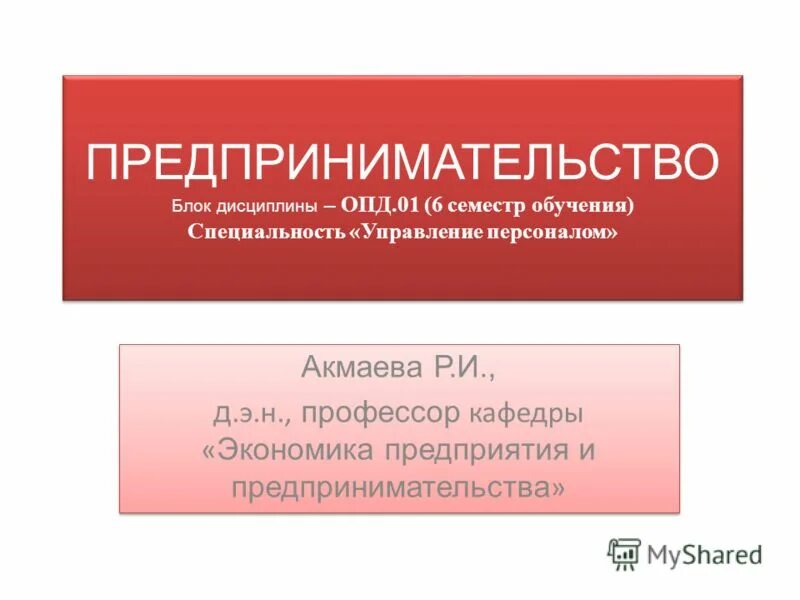 ПРЕДПРИНИМАТЕЛЬСТВО
Блок дисциплины – ОПД.01 (6 семестр обучения)
Специальность «Управление персоналом»

Акмаева Р.И.,
д.э.н., профессор кафедры «Экономика предприятия и предпринимательства»

MyShared